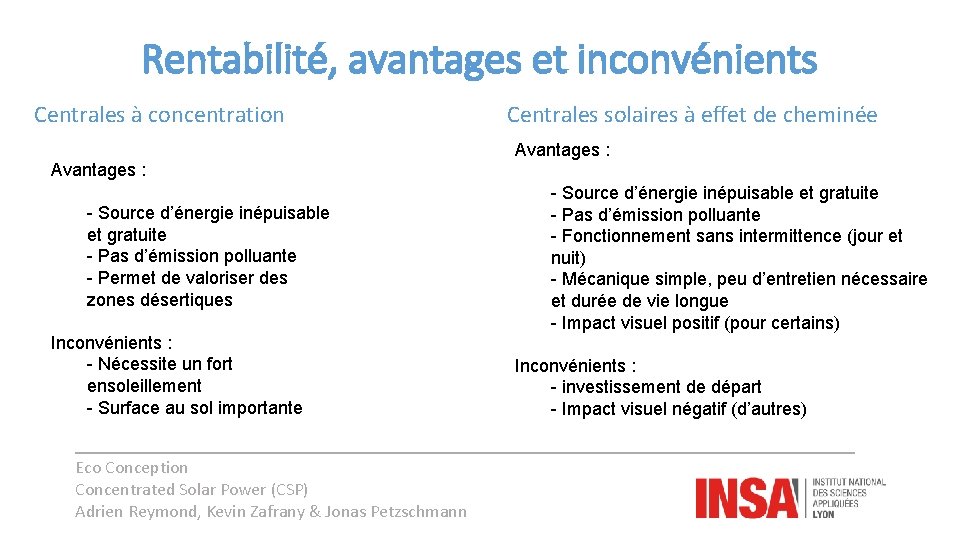 Rentabilité, avantages et inconvénients

Centrales à concentration

Avantages :

- Source d'énergie inépuisable et gratuite
- Pas d'émission polluante
- Permet de valoriser des zones désertiques

Inconvénients :
- Nécessite un fort ensoleillement
- Surface au sol importante

Centrales solaires à effet de cheminée

Avantages :

- Source d'énergie inépuisable et gratuite
- Pas d'émission polluante
- Fonctionnement sans intermittence (jour et nuit)
- Mécanique simple, peu d'entretien nécessaire et durée de vie longue
- Impact visuel positif (pour certains)

Inconvénients :
- investissement de départ
- Impact visuel négatif (d'autres)

Eco Conception
Concentrated Solar Power (CSP)
Adrien Reymond, Kevin Zafrany & Jonas Petzschmann

INSA INSTITUT NATIONAL DES SCIENCES APPLIQUÉES LYON